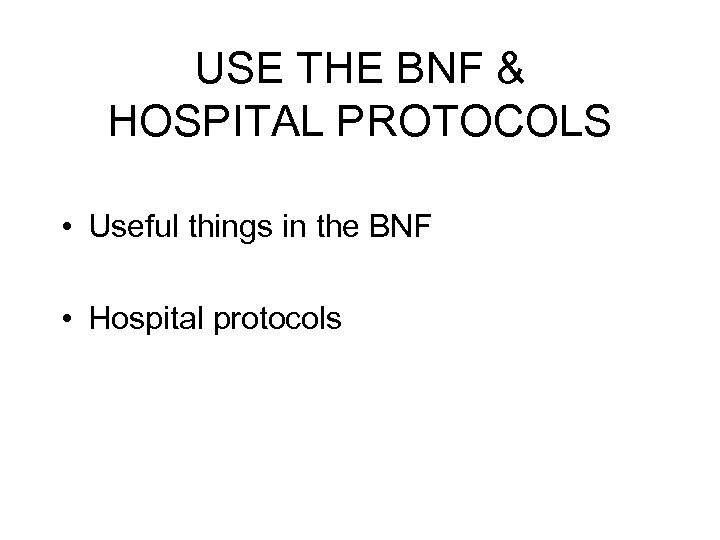 USE THE BNF &
HOSPITAL PROTOCOLS

• Useful things in the BNF

• Hospital protocols